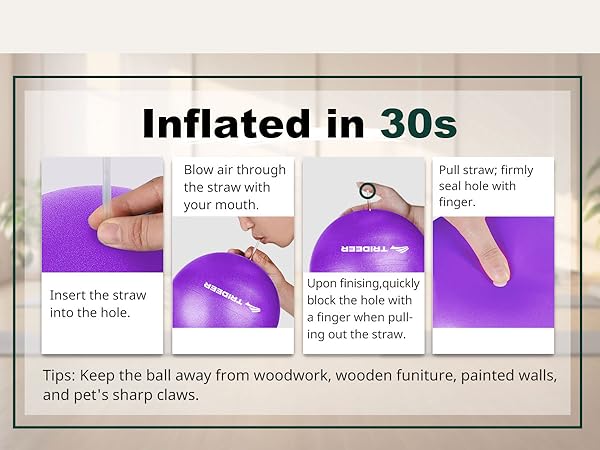 Inflated in 30s

Insert the straw into the hole.

Blow air through the straw with your mouth.

TRIDEER

TRIDEER

Upon finising,quickly block the hole with a finger when pulling out the straw.

Pull straw; firmly seal hole with finger.

Tips: Keep the ball away from woodwork, wooden funiture, painted walls, and pet's sharp claws.